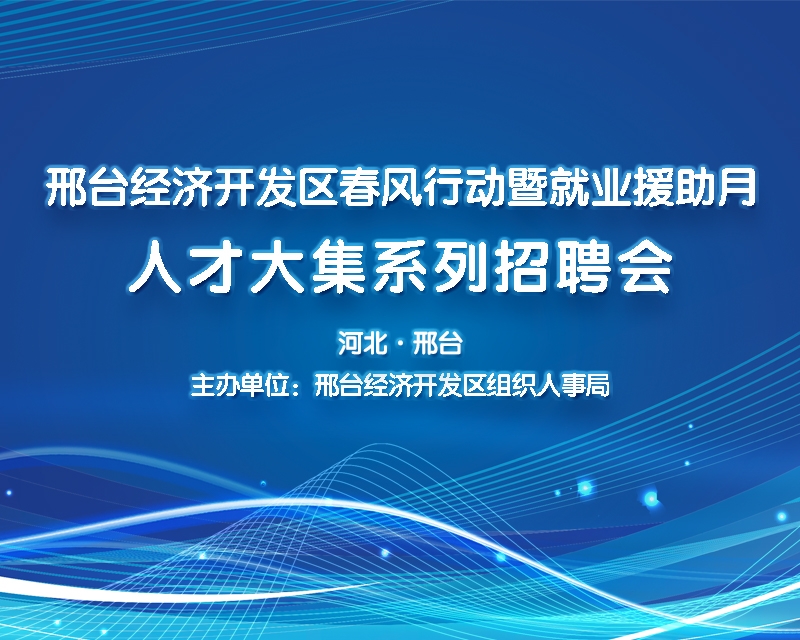 邢台经济开发区春风行动暨就业援助月
人才大集系列招聘会

河北 · 邢台
主办单位：邢台经济开发区组织人事局